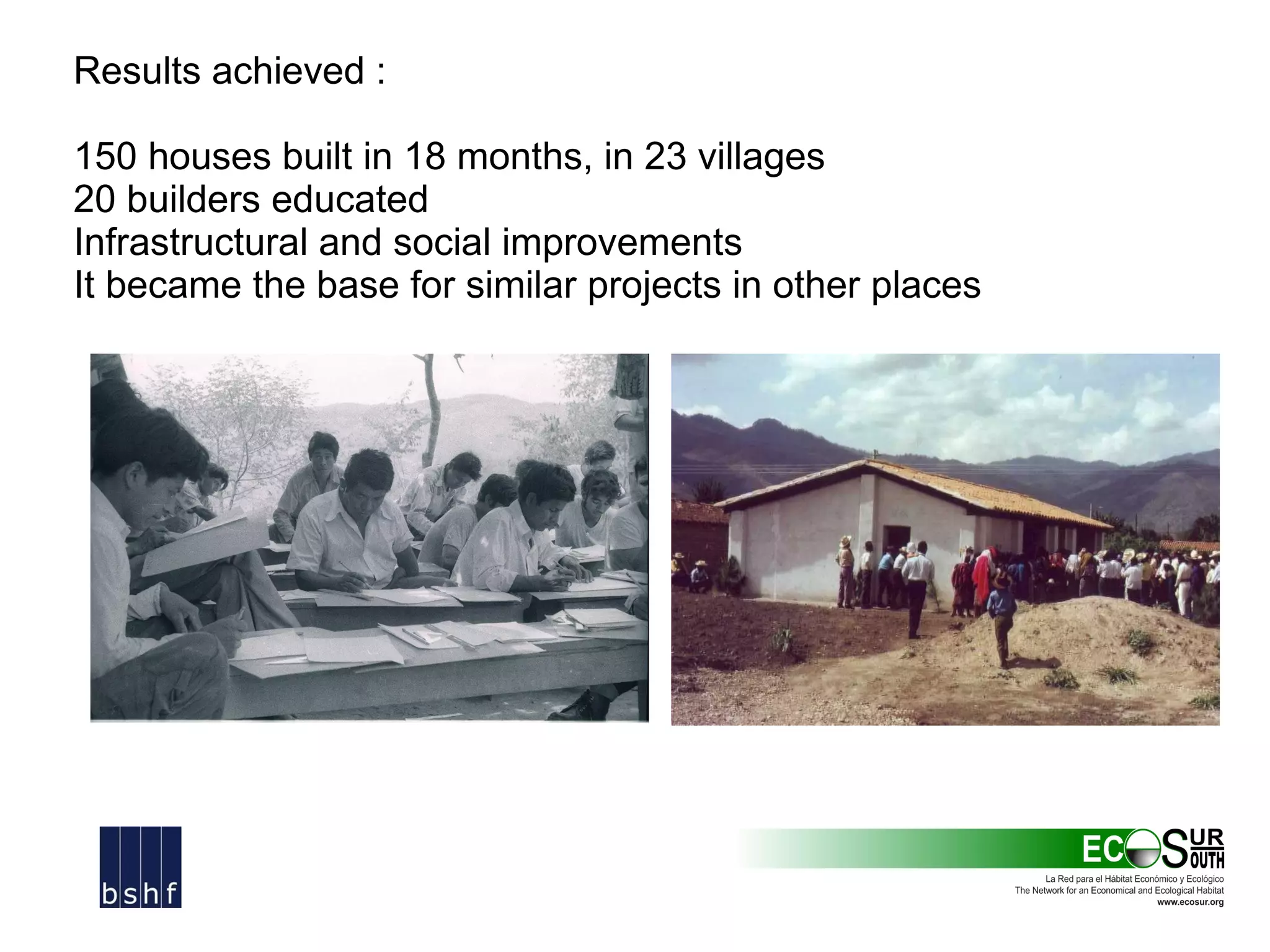 Results achieved :

150 houses built in 18 months, in 23 villages
20 builders educated
Infrastructural and social improvements
It became the base for similar projects in other places

bshf

ECOSUR SOUTH
La Red para el Hábitat Económico y Ecológico
The Network for an Economical and Ecological Habitat
www.ecosur.org